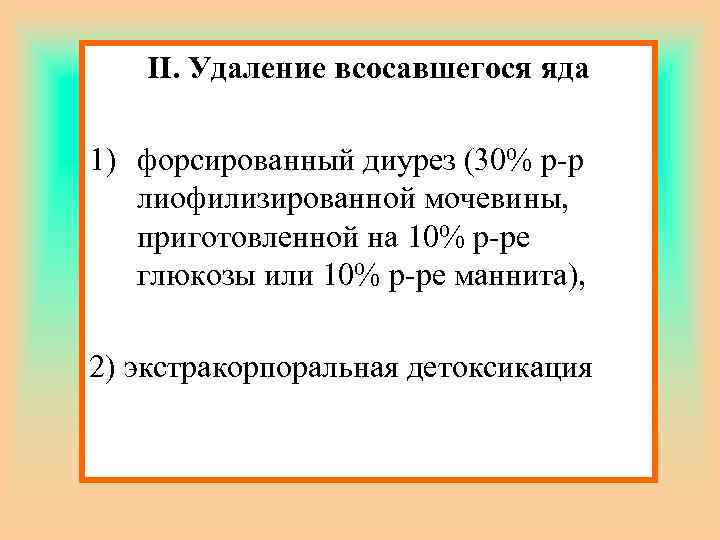 II. Удаление всосавшегося яда

1) форсированный диурез (30% р-р лиофилизированной мочевины, приготовленной на 10% р-ре глюкозы или 10% р-ре маннита),

2) экстракорпоральная детоксикация